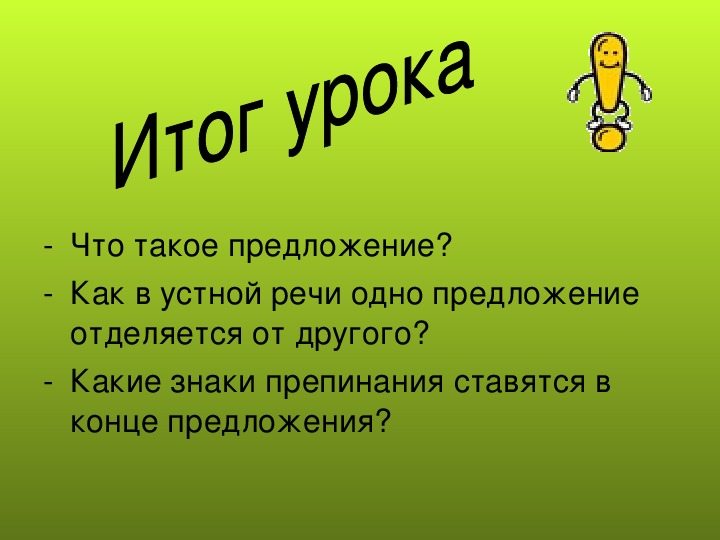 Итог урока

- Что такое предложение?
- Как в устной речи одно предложение отделяется от другого?
- Какие знаки препинания ставятся в конце предложения?